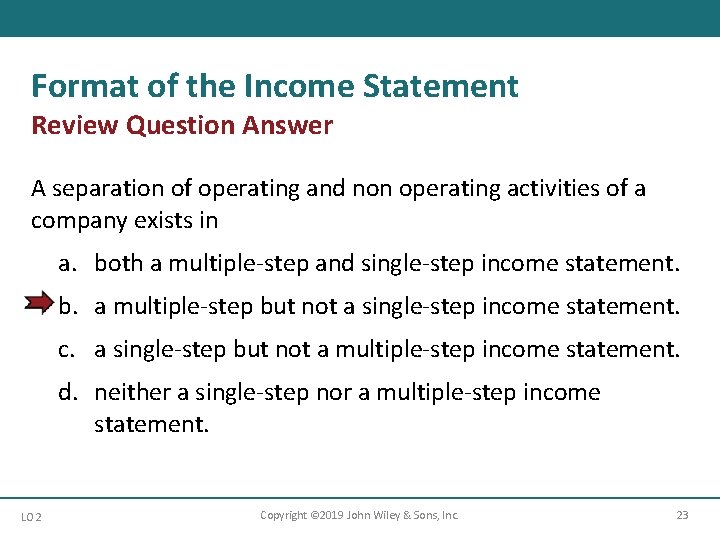 Format of the Income Statement
Review Question Answer

A separation of operating and non operating activities of a company exists in

a. both a multiple-step and single-step income statement.
b. a multiple-step but not a single-step income statement.
c. a single-step but not a multiple-step income statement.
d. neither a single-step nor a multiple-step income statement.

LO 2 Copyright ©2019 John Wiley & Sons, Inc. 23